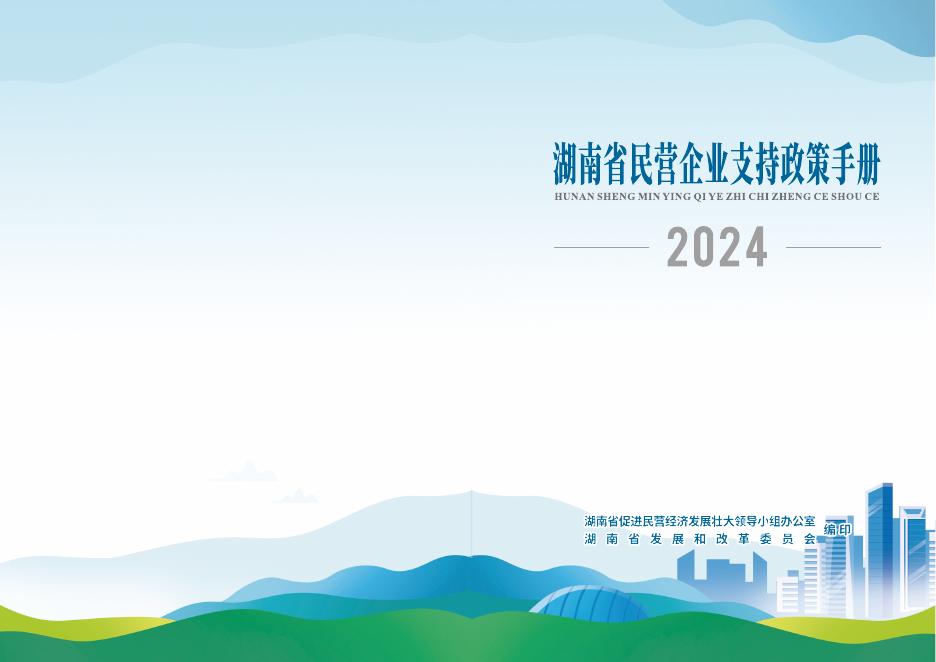 湖南省民营企业支持政策手册
HUNAN SHENG MIN YING QI YE ZHI CHI ZHENG CE SHOU CE

2024

湖南省促进民营经济发展壮大领导小组办公室
湖南省发展和改革委员会
编印